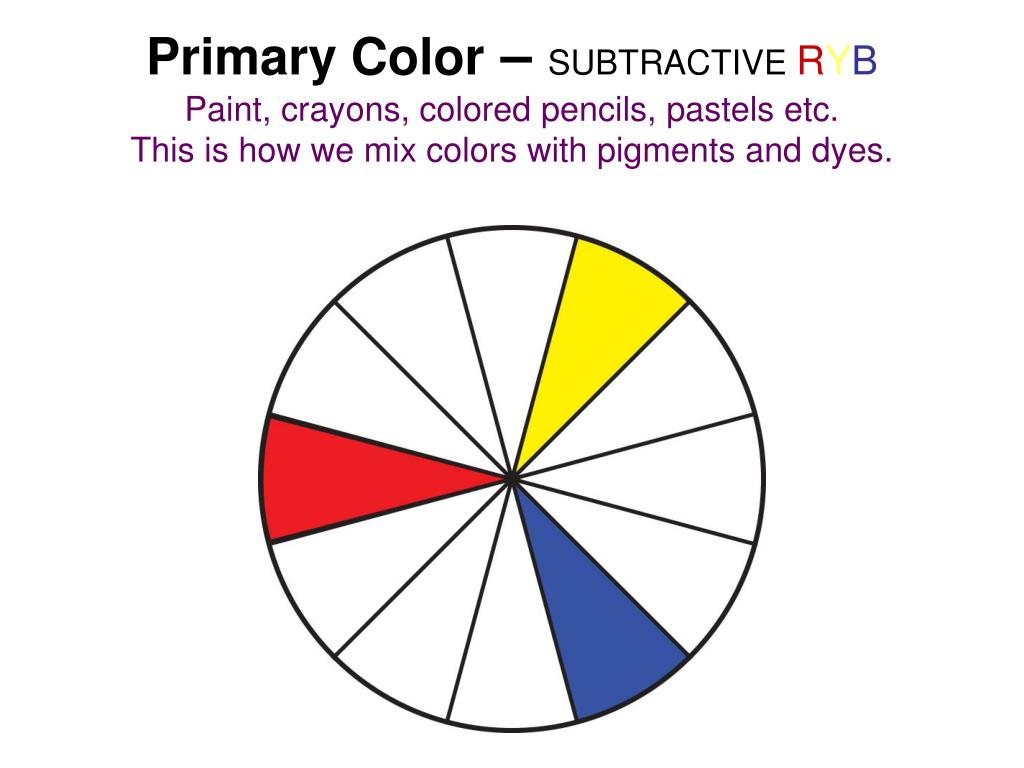 Primary Color – SUBTRACTIVE RYB
Paint, crayons, colored pencils, pastels etc.
This is how we mix colors with pigments and dyes.